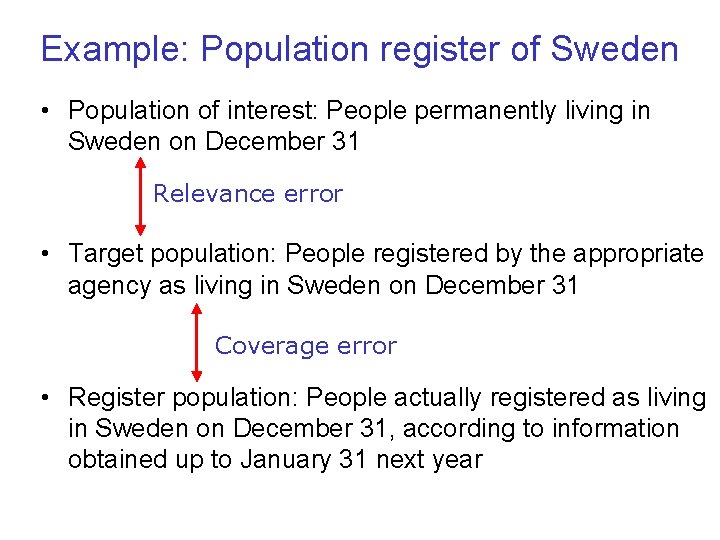 Example: Population register of Sweden

• Population of interest: People permanently living in Sweden on December 31

Relevance error

• Target population: People registered by the appropriate agency as living in Sweden on December 31

Coverage error

• Register population: People actually registered as living in Sweden on December 31, according to information obtained up to January 31 next year